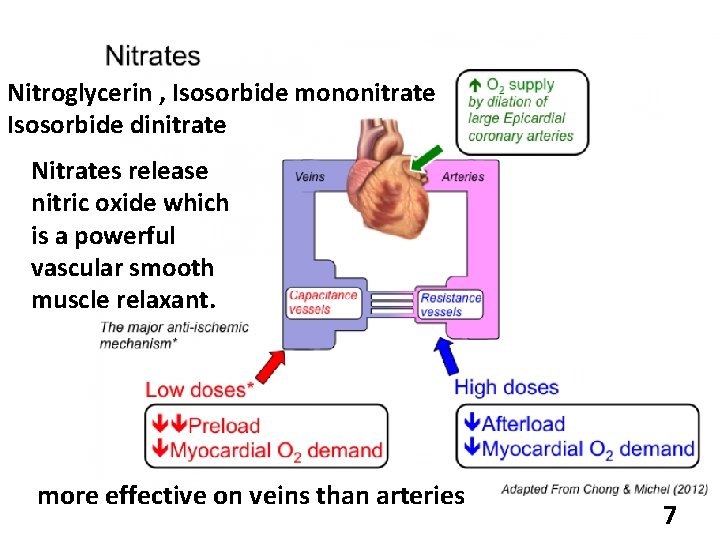 Nitrates

Nitroglycerin , Isosorbide mononitrate
Isosorbide dinitrate

Nitrates release nitric oxide which is a powerful vascular smooth muscle relaxant.

↑ $O_2$ supply by dilation of large Epicardial coronary arteries

Veins

Arteries

Capacitance vessels

Resistance vessels

The major anti-ischemic mechanism*

Low doses*

↓↓Preload
↓Myocardial $O_2$ demand

High doses

↓Afterload
↓Myocardial $O_2$ demand

more effective on veins than arteries

Adapted From Chong & Michel (2012)

7